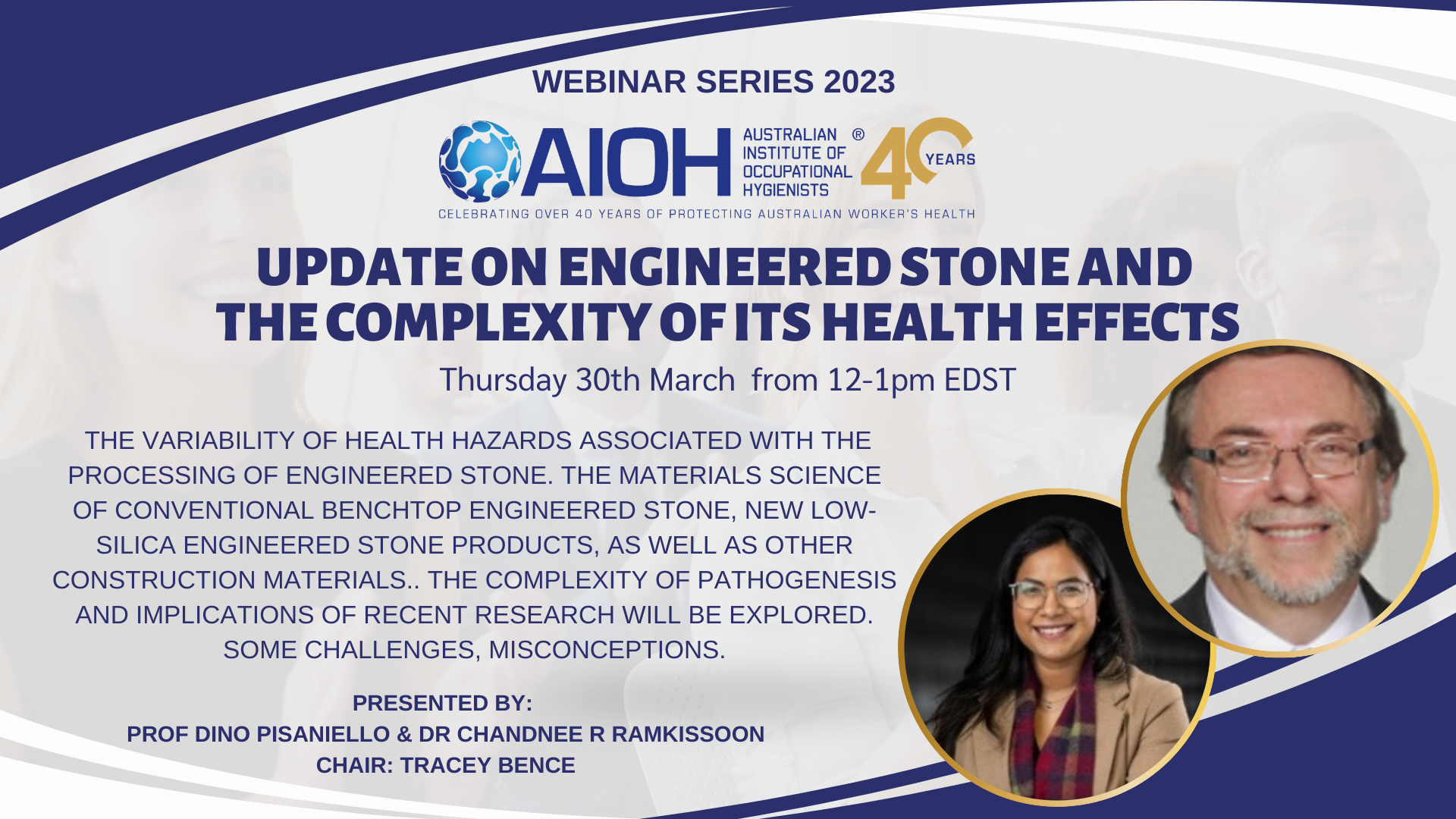 WEBINAR SERIES 2023

AIOH AUSTRALIAN INSTITUTE OF OCCUPATIONAL HYGIENISTS ® 40 YEARS

CELEBRATING OVER 40 YEARS OF PROTECTING AUSTRALIAN WORKER'S HEALTH

UPDATE ON ENGINEERED STONE AND THE COMPLEXITY OF ITS HEALTH EFFECTS

Thursday 30th March from 12-1pm EDST

THE VARIABILITY OF HEALTH HAZARDS ASSOCIATED WITH THE PROCESSING OF ENGINEERED STONE. THE MATERIALS SCIENCE OF CONVENTIONAL BENCHTOP ENGINEERED STONE, NEW LOW-SILICA ENGINEERED STONE PRODUCTS, AS WELL AS OTHER CONSTRUCTION MATERIALS.. THE COMPLEXITY OF PATHOGENESIS AND IMPLICATIONS OF RECENT RESEARCH WILL BE EXPLORED. SOME CHALLENGES, MISCONCEPTIONS.

PRESENTED BY:
PROF DINO PISANIELLO & DR CHANDNEE R RAMKISSOON
CHAIR: TRACEY BENCE